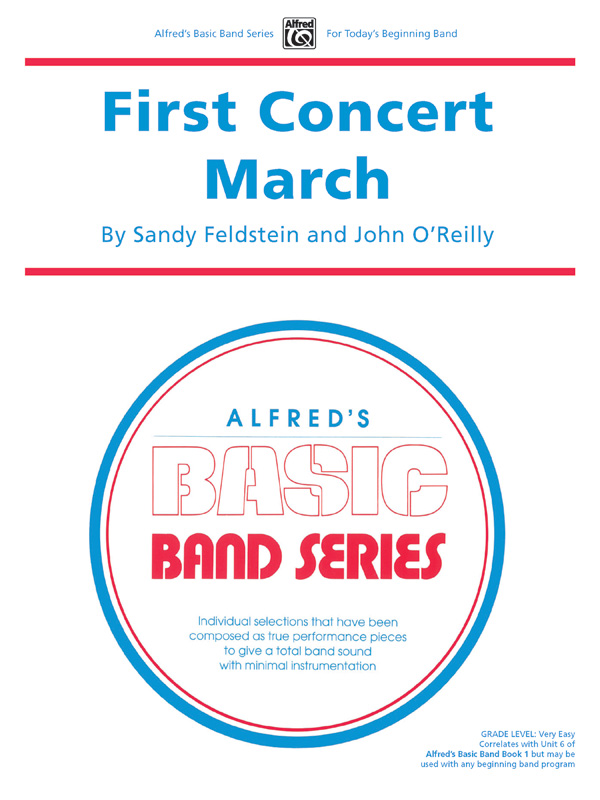 Alfred's Basic Band Series Alfred For Today's Beginning Band

First Concert March

By Sandy Feldstein and John O'Reilly

ALFRED'S

BASIC

BAND SERIES

Individual selections that have been composed as true performance pieces to give a total band sound with minimal instrumentation

GRADE LEVEL: Very Easy
Correlates with Unit 6 of
Alfred's Basic Band Book 1 but may be used with any beginning band program